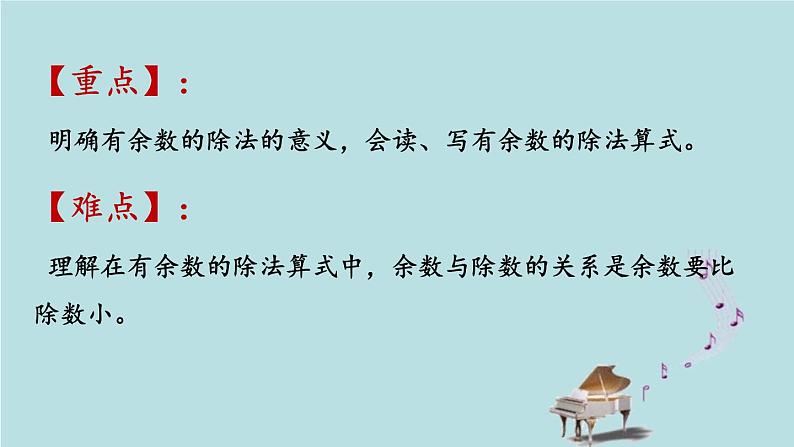 【重点】：

明确有余数的除法的意义，会读、写有余数的除法算式。

【难点】：

理解在有余数的除法算式中，余数与除数的关系是余数要比除数小。